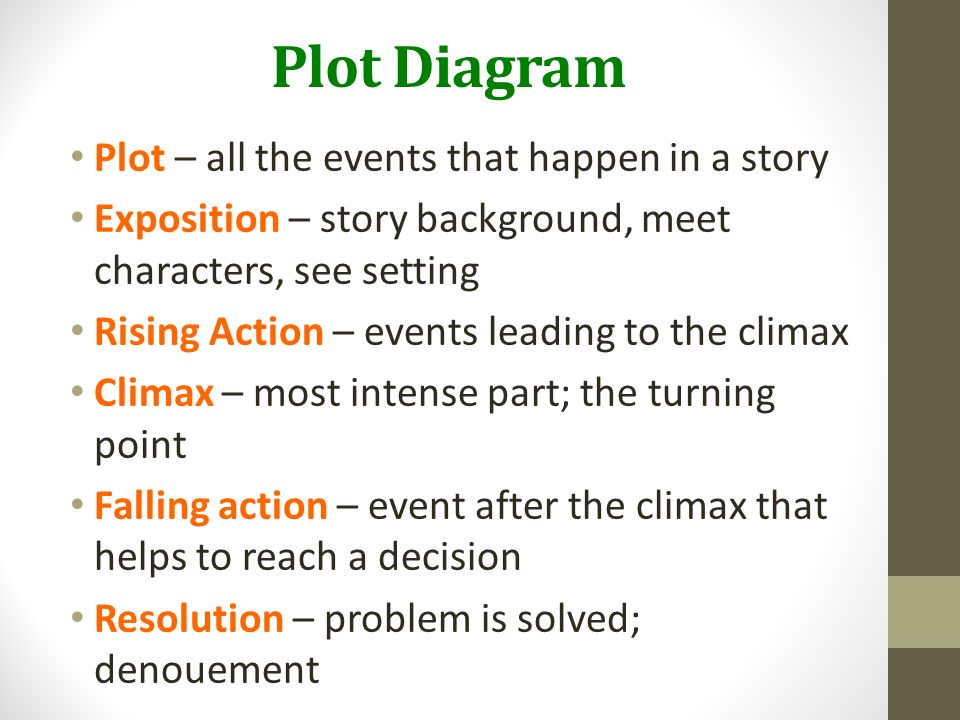 Plot Diagram

• Plot – all the events that happen in a story
• Exposition – story background, meet characters, see setting
• Rising Action – events leading to the climax
• Climax – most intense part; the turning point
• Falling action – event after the climax that helps to reach a decision
• Resolution – problem is solved; denouement